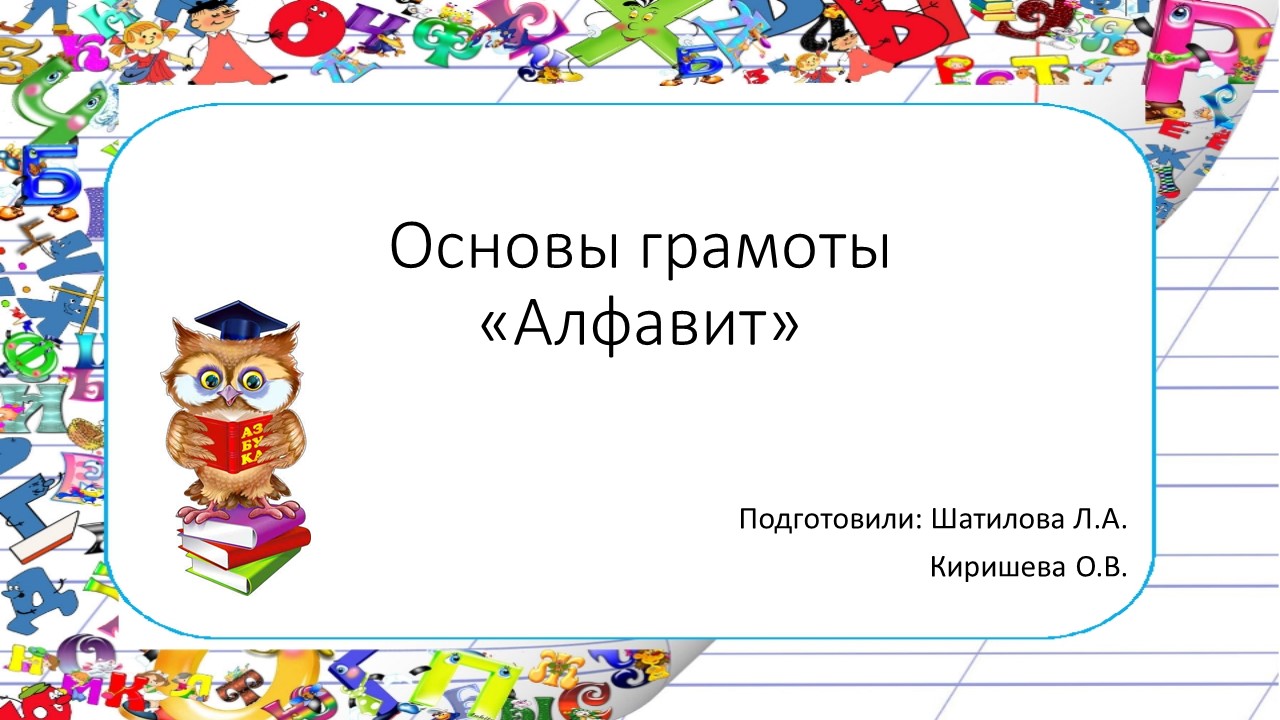 Основы грамоты
«Алфавит»

АЗ
БУ
КА

Подготовили: Шатилова Л.А.
Киришева О.В.